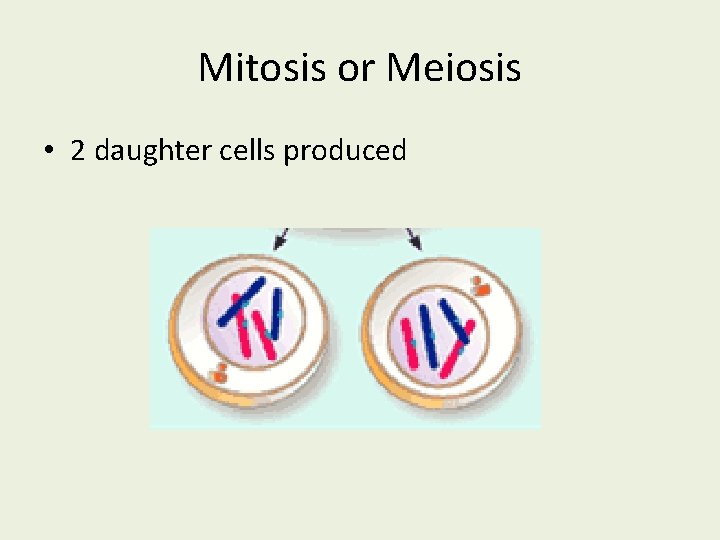 Mitosis or Meiosis

• 2 daughter cells produced